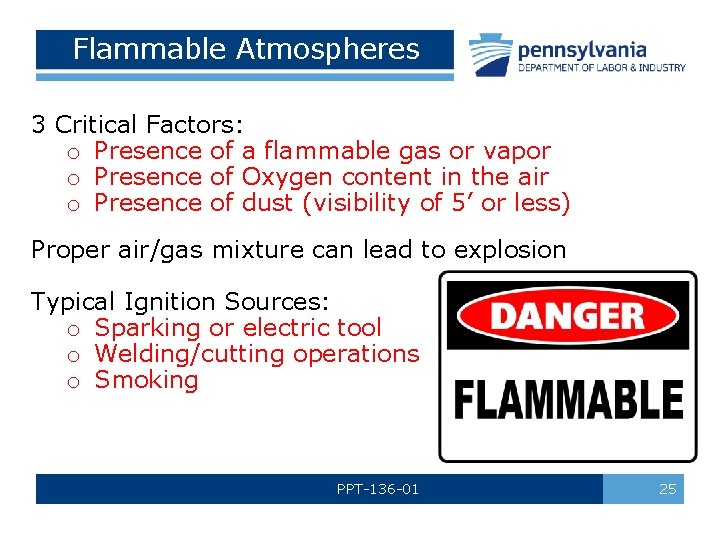 Flammable Atmospheres

pennsylvania
DEPARTMENT OF LABOR & INDUSTRY

3 Critical Factors:
o Presence of a flammable gas or vapor
o Presence of Oxygen content in the air
o Presence of dust (visibility of 5' or less)

Proper air/gas mixture can lead to explosion

Typical Ignition Sources:
o Sparking or electric tool
o Welding/cutting operations
o Smoking

DANGER
FLAMMABLE

PPT-136-01

25